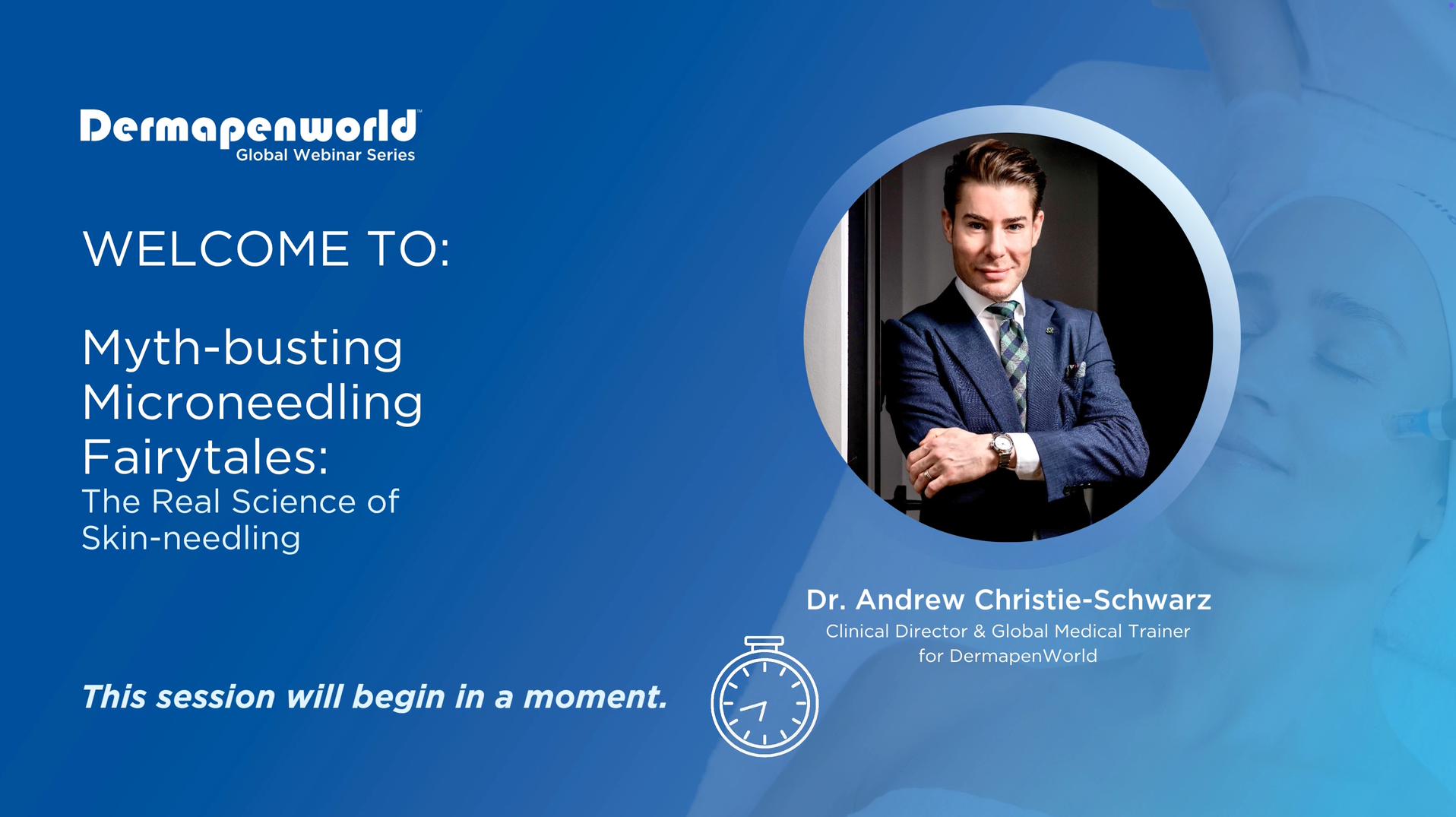 Dermapenworld™
Global Webinar Series

WELCOME TO:

Myth-busting Microneedling Fairytales:
The Real Science of Skin-needling

This session will begin in a moment.

Dr. Andrew Christie-Schwarz
Clinical Director & Global Medical Trainer for DermapenWorld